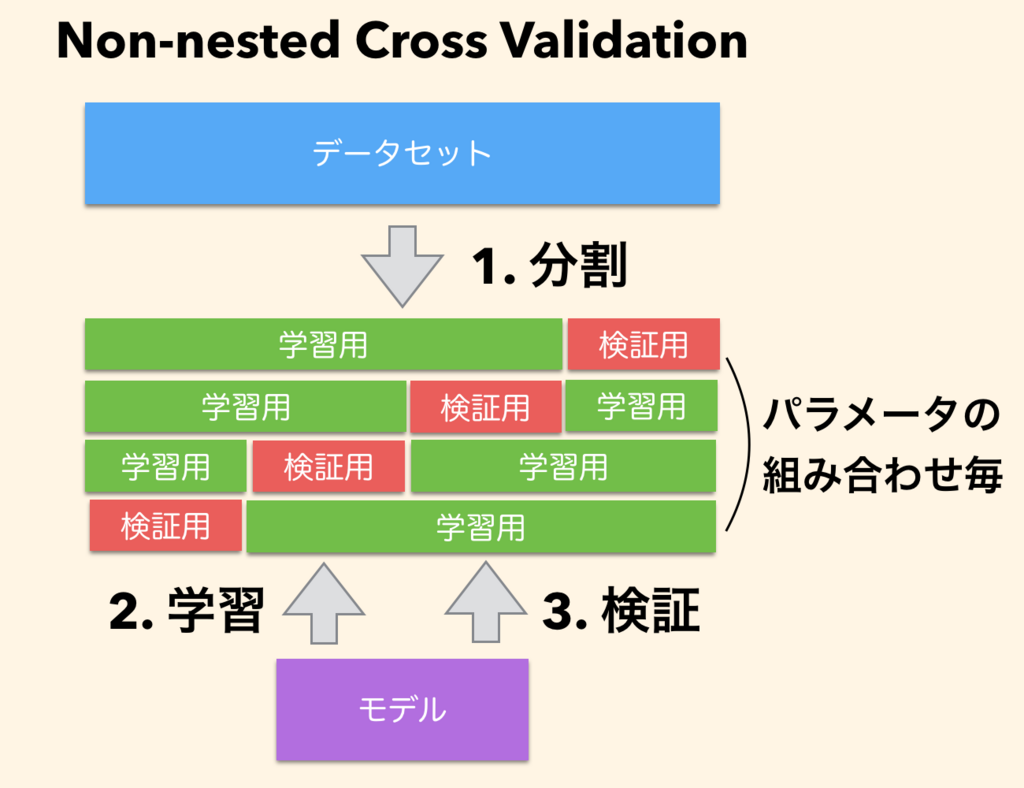 Non-nested Cross Validation

データセット

1. 分割

学習用 検証用

学習用 検証用 学習用

学習用 検証用 学習用

検証用 学習用

パラメータの組み合わせ毎

2. 学習

3. 検証

モデル